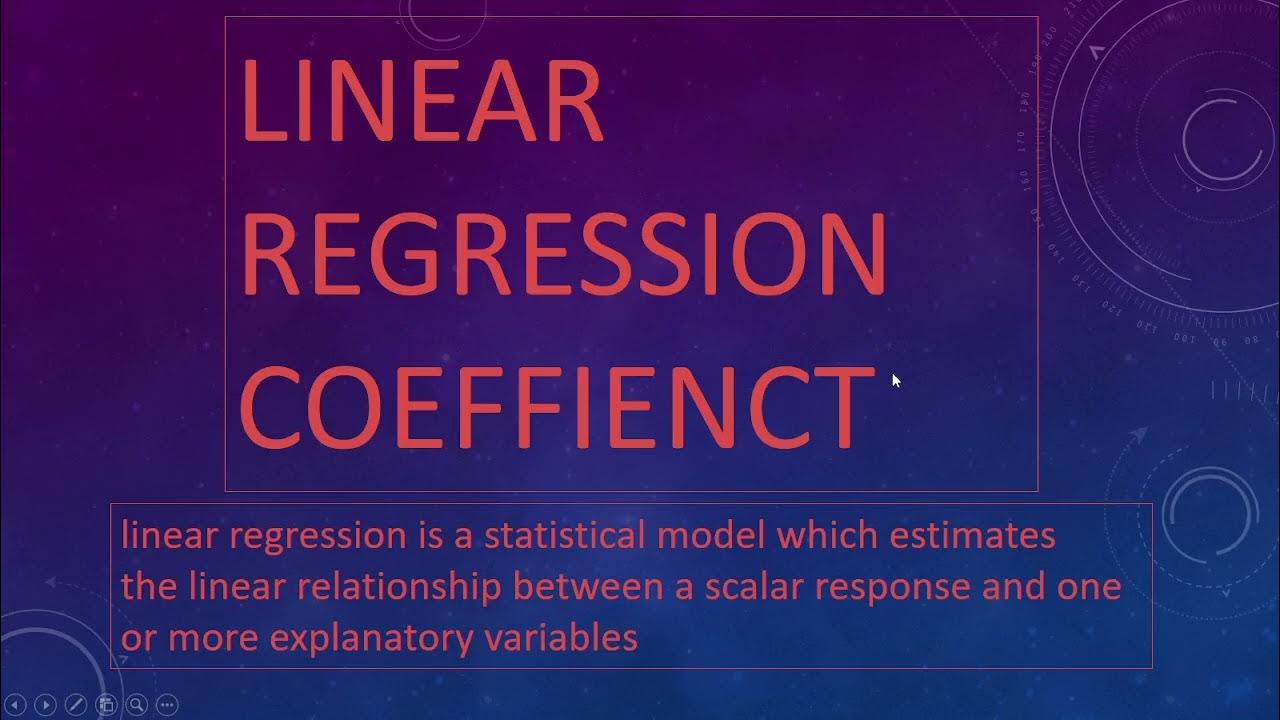 LINEAR REGRESSION COEFFIENCT

linear regression is a statistical model which estimates the linear relationship between a scalar response and one or more explanatory variables